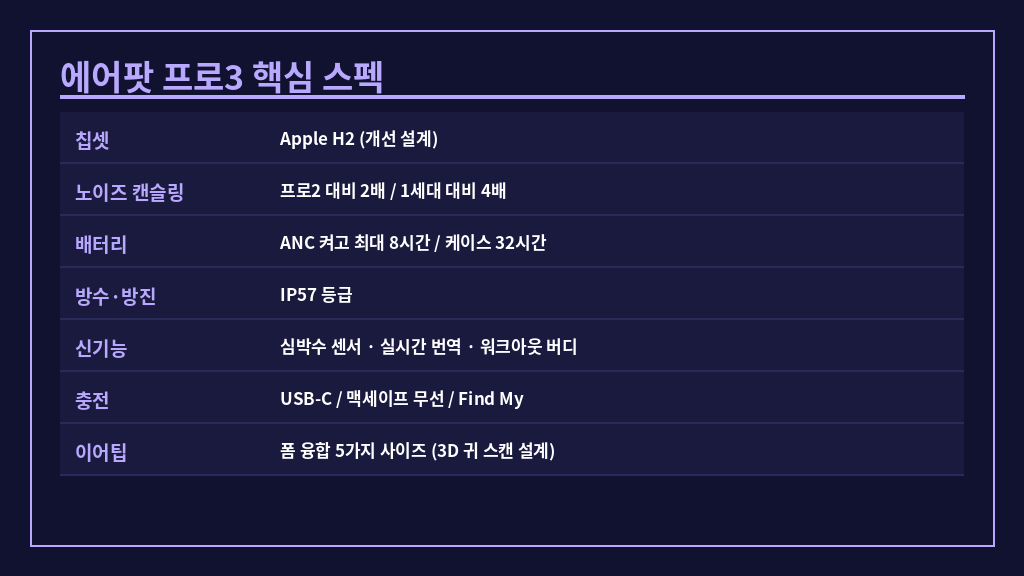 에어팟 프로3 핵심 스펙

| 칩셋 | Apple H2 (개선 설계) |
|---|---|
| 노이즈 캔슬링 | 프로2 대비 2배 / 1세대 대비 4배 |
| 배터리 | ANC 켜고 최대 8시간 / 케이스 32시간 |
| 방수·방진 | IP57 등급 |
| 신기능 | 심박수 센서 · 실시간 번역 · 워크아웃 버디 |
| 충전 | USB-C / 맥세이프 무선 / Find My |
| 이어팁 | 폼 융합 5가지 사이즈 (3D 귀 스캔 설계) |